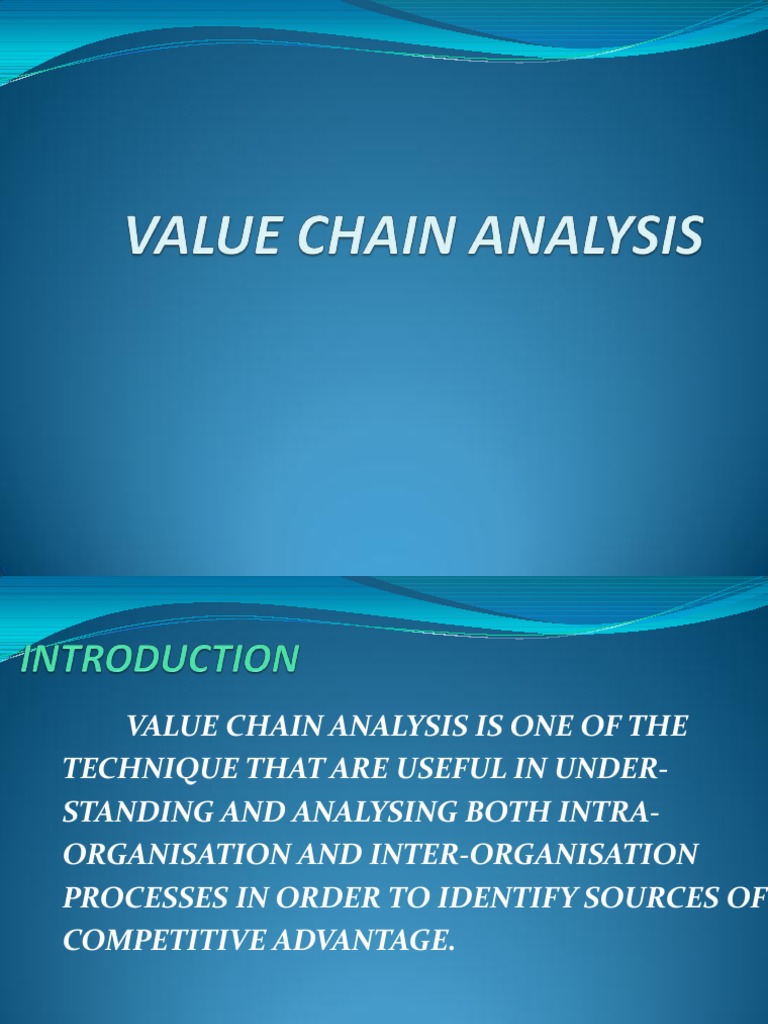 VALUE CHAIN ANALYSIS

INTRODUCTION

VALUE CHAIN ANALYSIS IS ONE OF THE TECHNIQUE THAT ARE USEFUL IN UNDERSTANDING AND ANALYSING BOTH INTRA-ORGANISATION AND INTER-ORGANISATION PROCESSES IN ORDER TO IDENTIFY SOURCES OF COMPETITIVE ADVANTAGE.